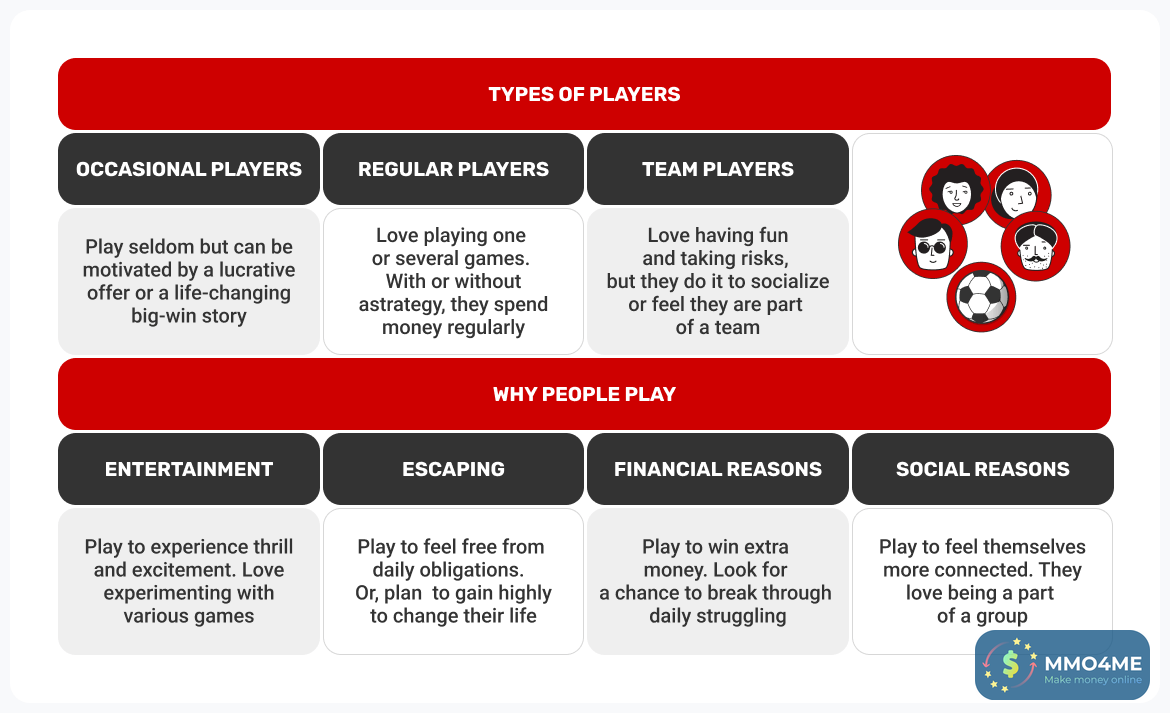 TYPES OF PLAYERS

| OCCASIONAL PLAYERS | REGULAR PLAYERS | TEAM PLAYERS |
|---|---|---|
| Play seldom but can be motivated by a lucrative offer or a life-changing big-win story | Love playing one or several games. With or without astrategy, they spend money regularly | Love having fun and taking risks, but they do it to socialize or feel they are part of a team |

WHY PEOPLE PLAY

| ENTERTAINMENT | ESCAPING | FINANCIAL REASONS | SOCIAL REASONS |
|---|---|---|---|
| Play to experience thrill and excitement. Love experimenting with various games | Play to feel free from daily obligations. Or, plan to gain highly to change their life | Play to win extra money. Look for a chance to break through daily struggling | Play to feel themselves more connected. They love being a part of a group |

MMO4ME
Make money online